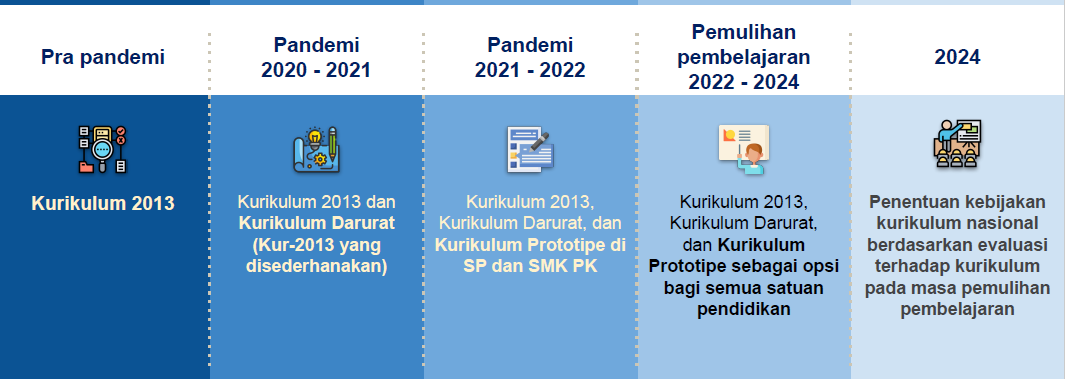 Pra pandemi

Kurikulum 2013

Pandemi 2020 - 2021

Kurikulum 2013 dan Kurikulum Darurat (Kur-2013 yang disederhanakan)

Pandemi 2021 - 2022

Kurikulum 2013, Kurikulum Darurat, dan Kurikulum Prototipe di SP dan SMK PK

Pemulihan pembelajaran 2022 - 2024

Kurikulum 2013, Kurikulum Darurat, dan Kurikulum Prototipe sebagai opsi bagi semua satuan pendidikan

2024

Penentuan kebijakan kurikulum nasional berdasarkan evaluasi terhadap kurikulum pada masa pemulihan pembelajaran